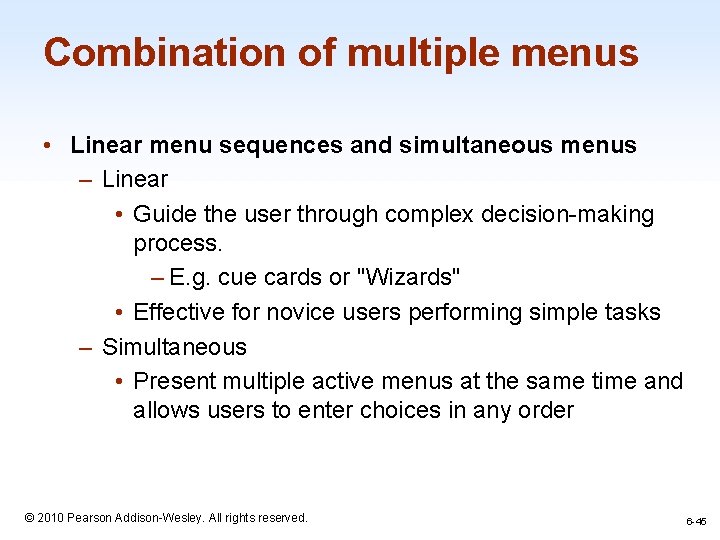 Combination of multiple menus

• Linear menu sequences and simultaneous menus
– Linear
• Guide the user through complex decision-making process.
– E.g. cue cards or "Wizards"
• Effective for novice users performing simple tasks
– Simultaneous
• Present multiple active menus at the same time and allows users to enter choices in any order

© 2010 Pearson Addison-Wesley. All rights reserved.

6-45